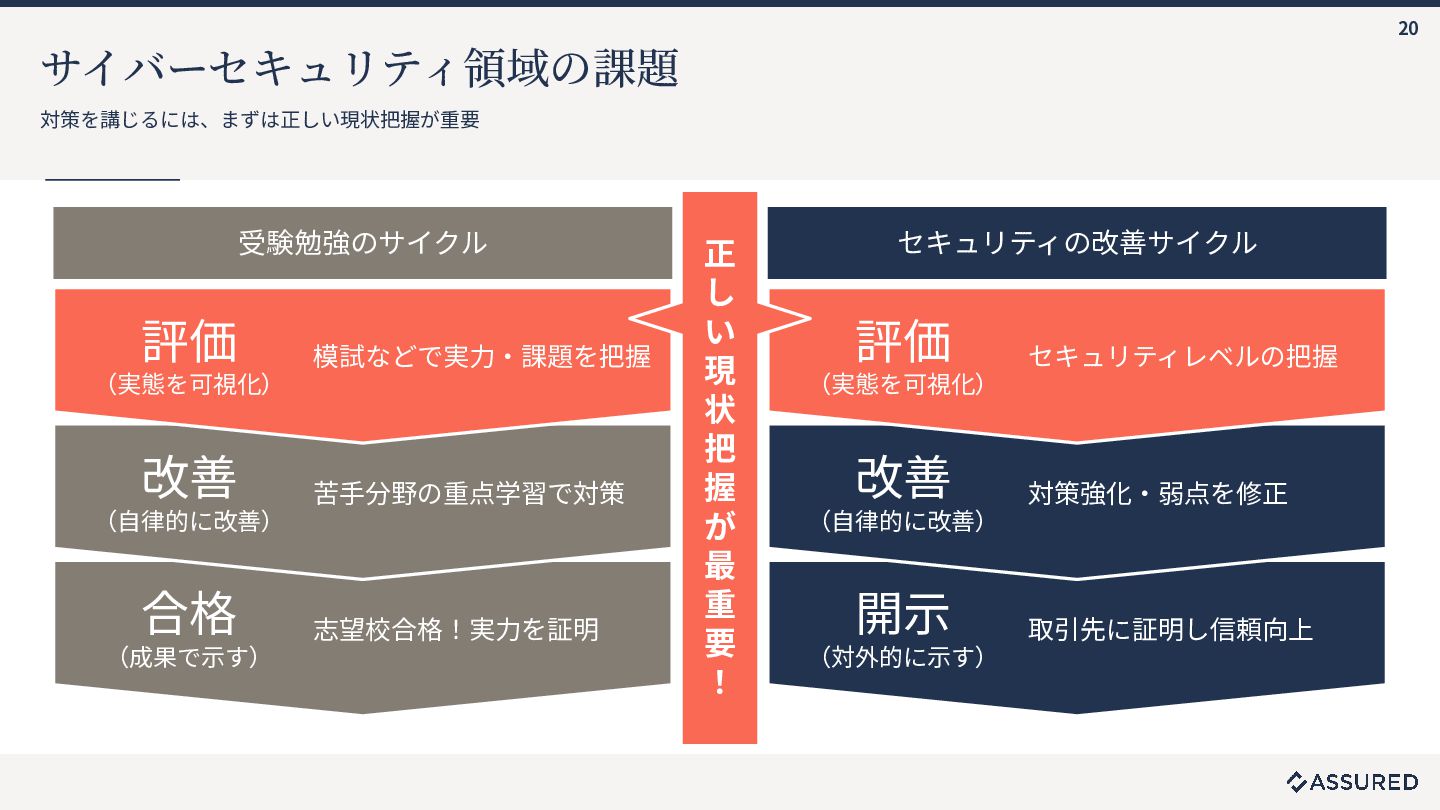 20

サイバーセキュリティ領域の課題

対策を講じるには、まずは正しい現状把握が重要

受験勉強のサイクル

評価
（実態を可視化）
模試などで実力・課題を把握

改善
（自律的に改善）
苦手分野の重点学習で対策

合格
（成果で示す）
志望校合格！実力を証明

正しい現状把握が最重要！

セキュリティの改善サイクル

評価
（実態を可視化）
セキュリティレベルの把握

改善
（自律的に改善）
対策強化・弱点を修正

開示
（対外的に示す）
取引先に証明し信頼向上

ASSURED